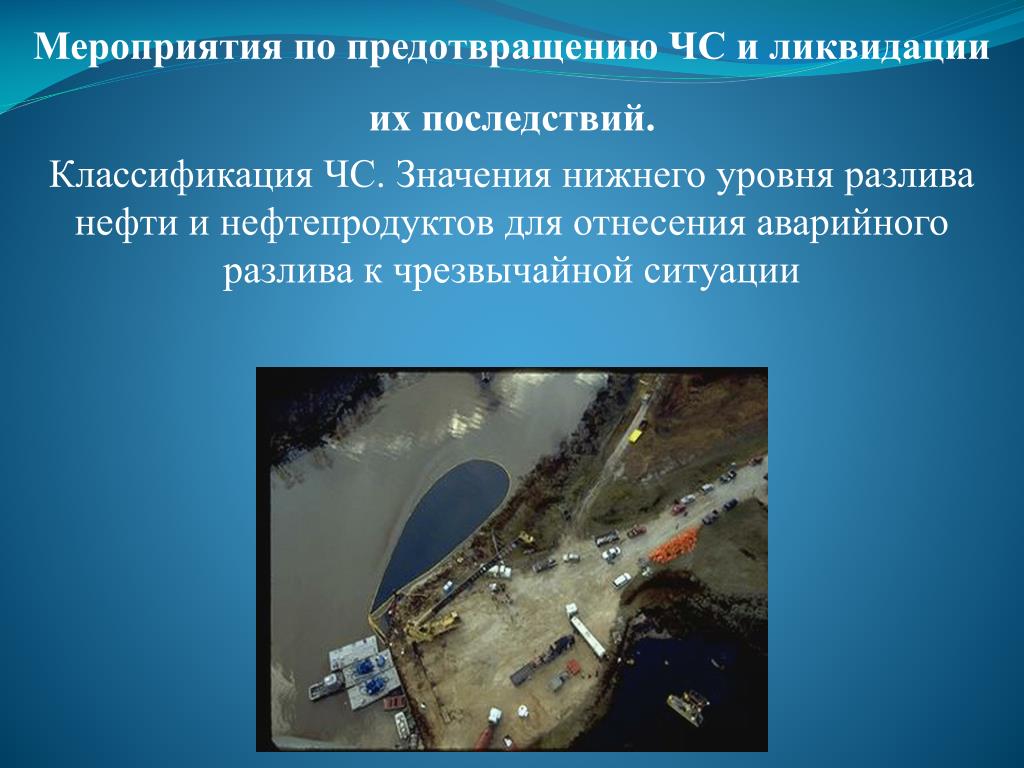 Мероприятия по предотвращению ЧС и ликвидации их последствий.

Классификация ЧС. Значения нижнего уровня разлива нефти и нефтепродуктов для отнесения аварийного разлива к чрезвычайной ситуации